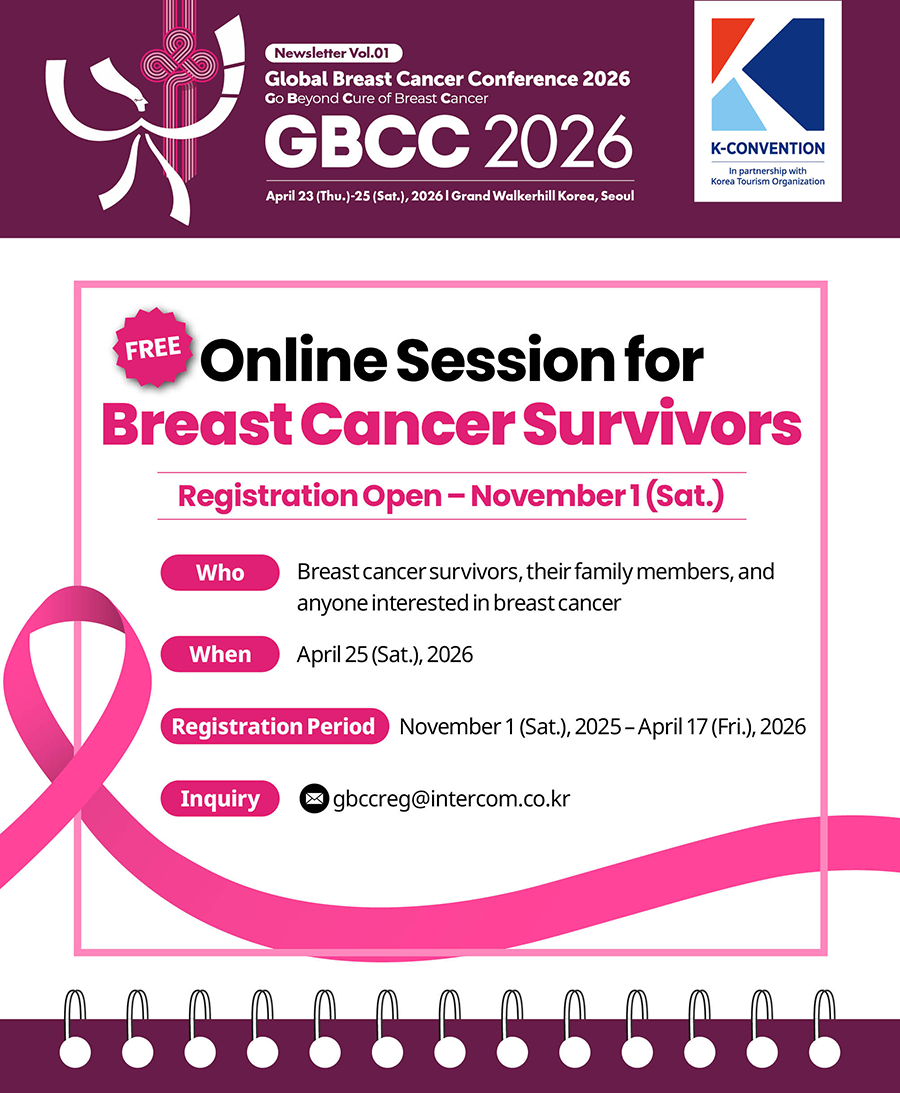 Newsletter Vol.01
Global Breast Cancer Conference 2026
Go Beyond Cure of Breast Cancer
GBCC 2026
April 23 (Thu.)-25 (Sat.), 2026 | Grand Walkerhill Korea, Seoul

K-CONVENTION
In partnership with Korea Tourism Organization

FREE
Online Session for
Breast Cancer Survivors

Registration Open – November 1 (Sat.)

Who
Breast cancer survivors, their family members, and anyone interested in breast cancer

When
April 25 (Sat.), 2026

Registration Period
November 1 (Sat.), 2025 – April 17 (Fri.), 2026

Inquiry
gbccreg@intercom.co.kr